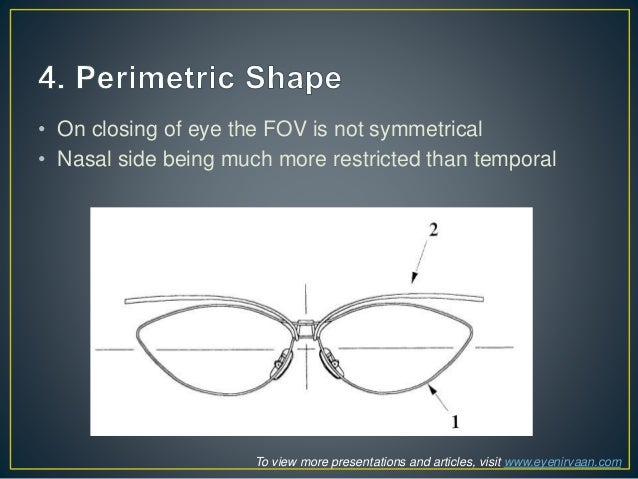 4. Perimetric Shape

• On closing of eye the FOV is not symmetrical
• Nasal side being much more restricted than temporal

2

1

To view more presentations and articles, visit www.eyenirvaan.com